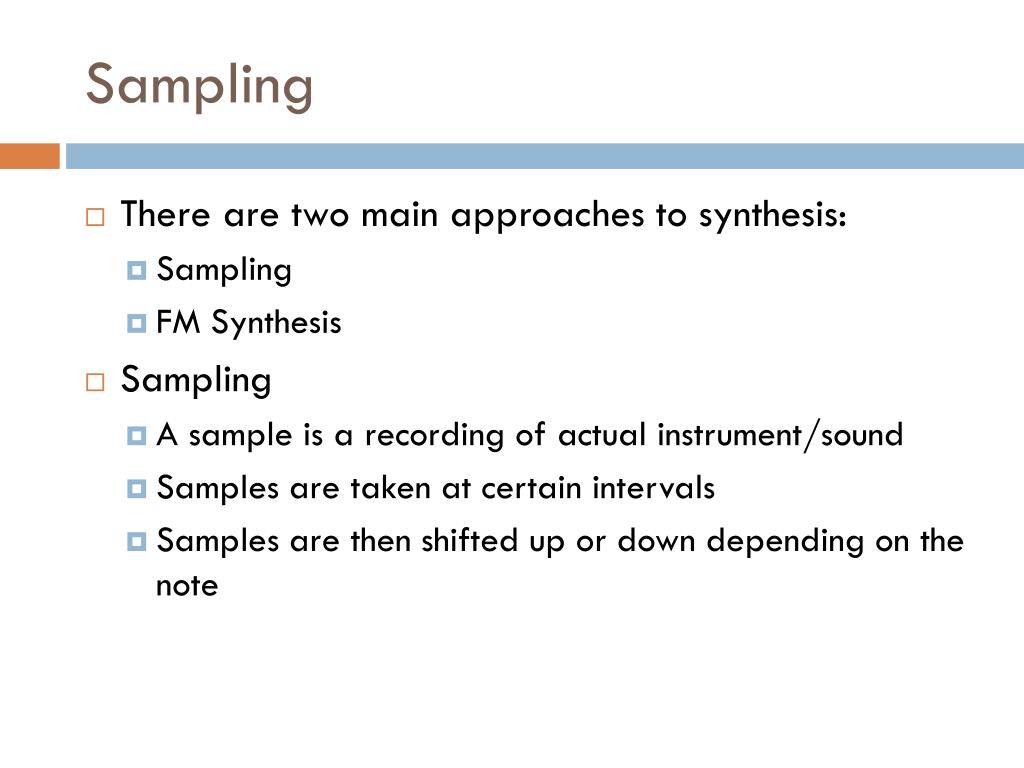 Sampling

There are two main approaches to synthesis:

Sampling

FM Synthesis

Sampling

A sample is a recording of actual instrument/sound

Samples are taken at certain intervals

Samples are then shifted up or down depending on the note